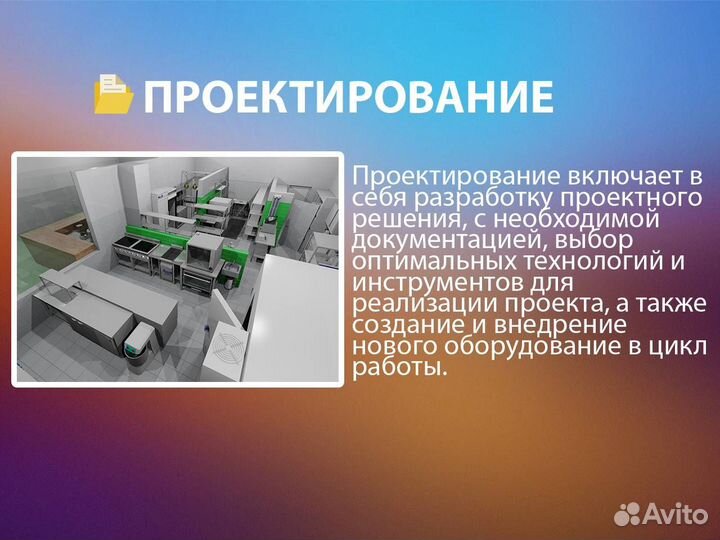 ПРОЕКТИРОВАНИЕ

Проектирование включает в себя разработку проектного решения, с необходимой документацией, выбор оптимальных технологий и инструментов для реализации проекта, а также создание и внедрение нового оборудование в цикл работы.

Avito